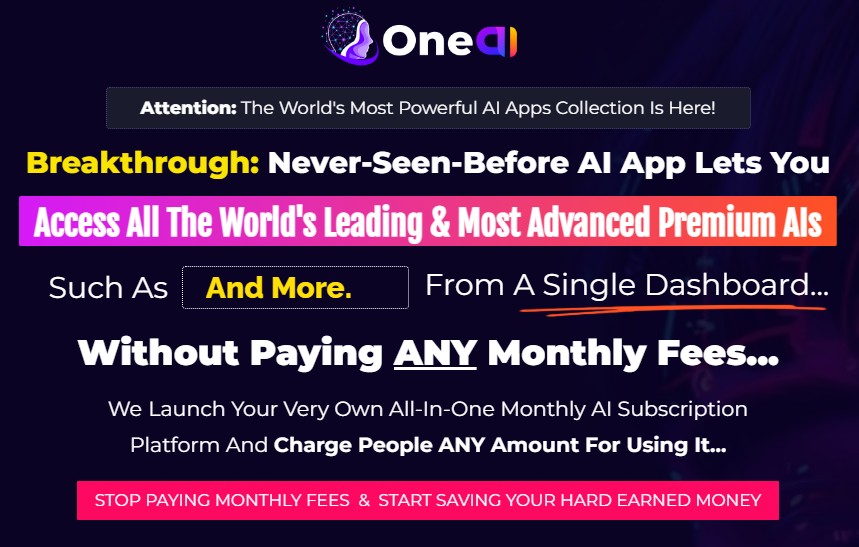 OneAI

Attention: The World's Most Powerful AI Apps Collection Is Here!

Breakthrough: Never-Seen-Before AI App Lets You

Access All The World's Leading & Most Advanced Premium AIs

Such As And More. From A Single Dashboard...

Without Paying ANY Monthly Fees...

We Launch Your Very Own All-In-One Monthly AI Subscription Platform And Charge People ANY Amount For Using It...

STOP PAYING MONTHLY FEES & START SAVING YOUR HARD EARNED MONEY